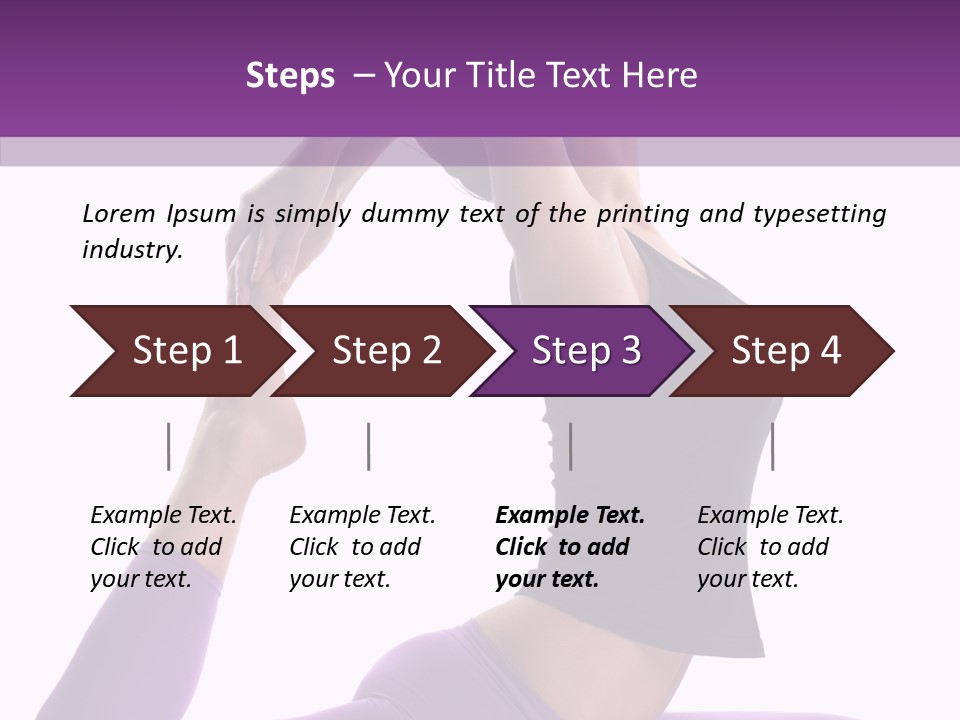 Steps – Your Title Text Here

Lorem Ipsum is simply dummy text of the printing and typesetting industry.

Step 1

Step 2

Step 3

Step 4

Example Text. Click to add your text.

Example Text. Click to add your text.

Example Text. Click to add your text.

Example Text. Click to add your text.